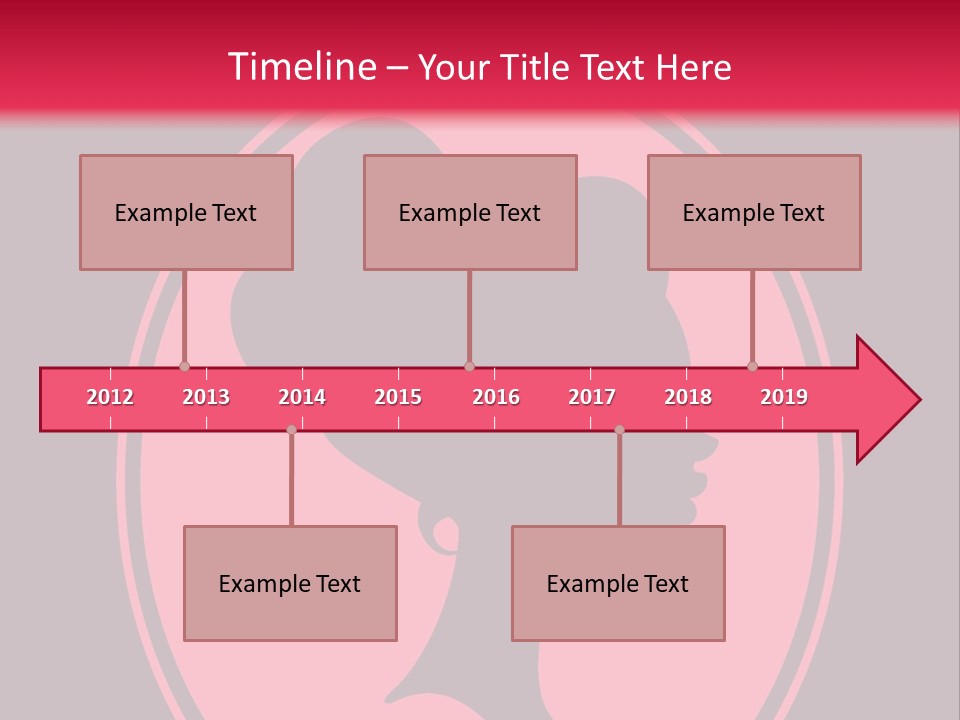 Timeline – Your Title Text Here

Example Text

Example Text

Example Text

2012 2013 2014 2015 2016 2017 2018 2019

Example Text

Example Text